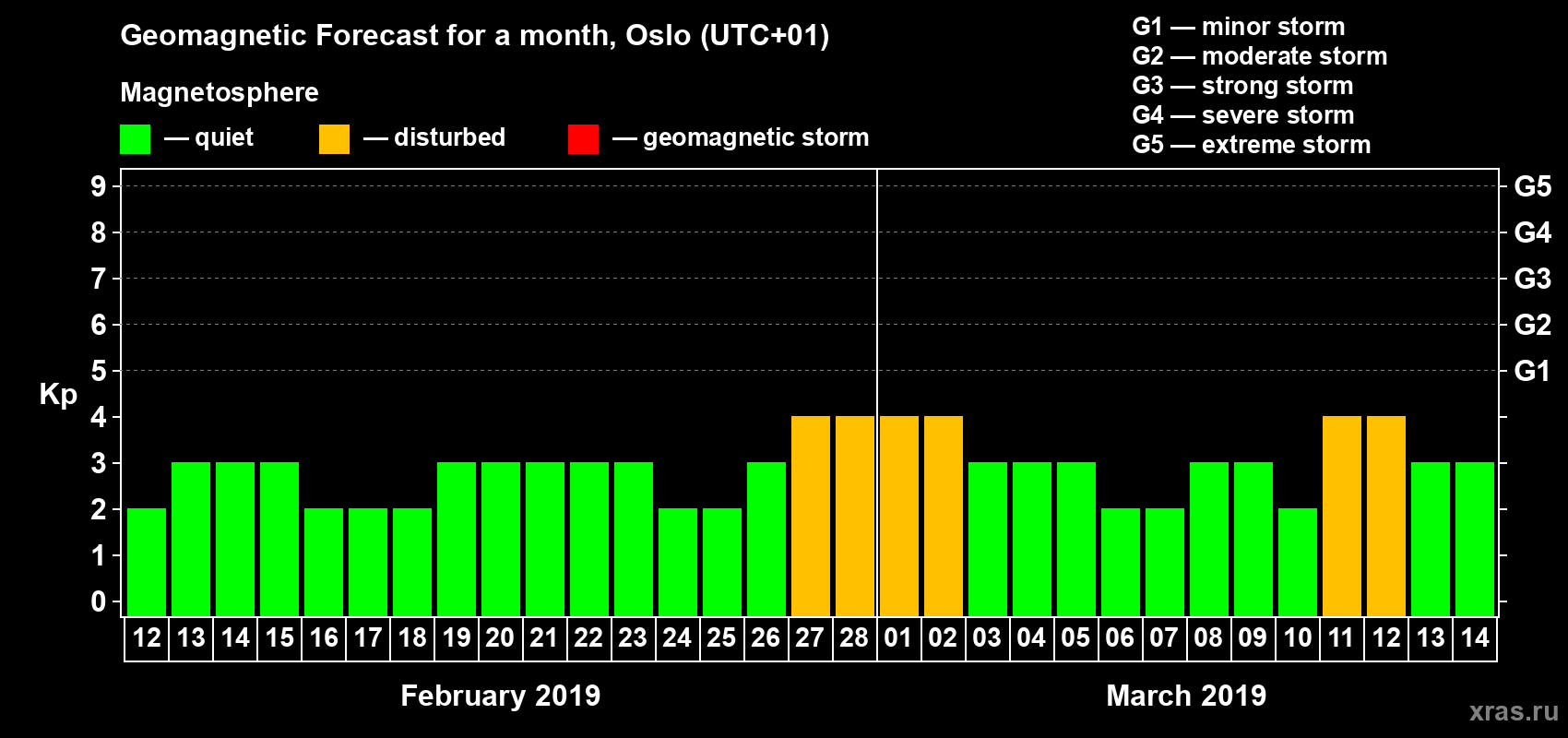 Geomagnetic Forecast for a month, Oslo (UTC+01)

Magnetosphere

— quiet — disturbed — geomagnetic storm

G1 — minor storm
G2 — moderate storm
G3 — strong storm
G4 — severe storm
G5 — extreme storm

Kp

9 8 7 6 5 4 3 2 1 0

G5 G4 G3 G2 G1

12 13 14 15 16 17 18 19 20 21 22 23 24 25 26 27 28 01 02 03 04 05 06 07 08 09 10 11 12 13 14

February 2019

March 2019

xras.ru